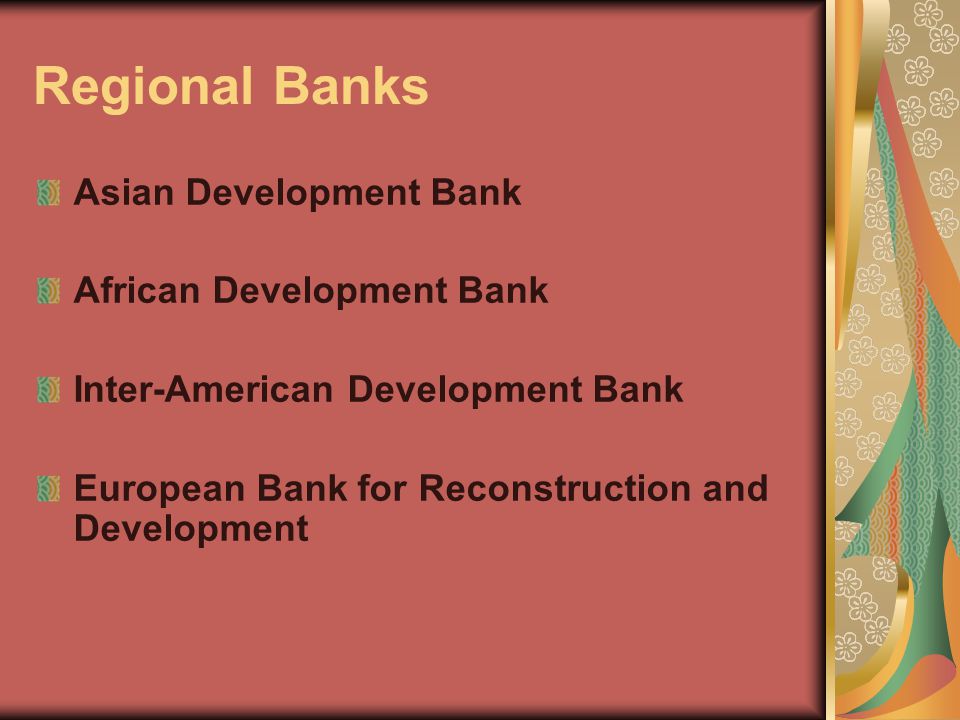 Regional Banks

Asian Development Bank

African Development Bank

Inter-American Development Bank

European Bank for Reconstruction and Development